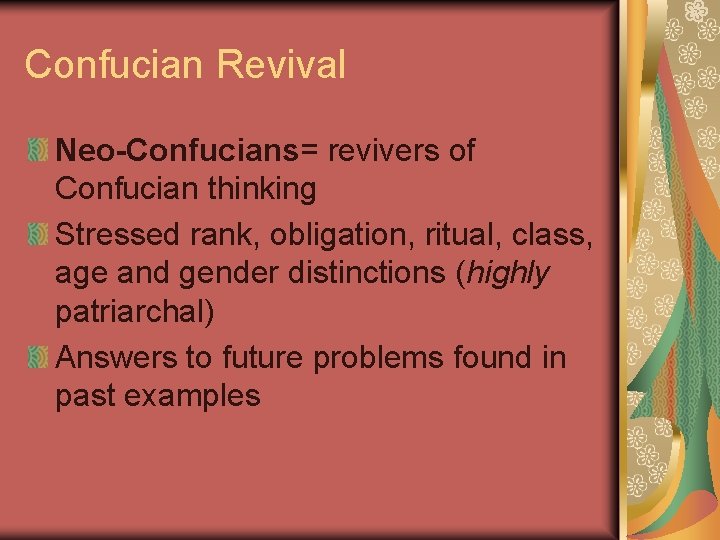 Confucian Revival

Neo-Confucians= revivers of Confucian thinking

Stressed rank, obligation, ritual, class, age and gender distinctions (highly patriarchal)

Answers to future problems found in past examples